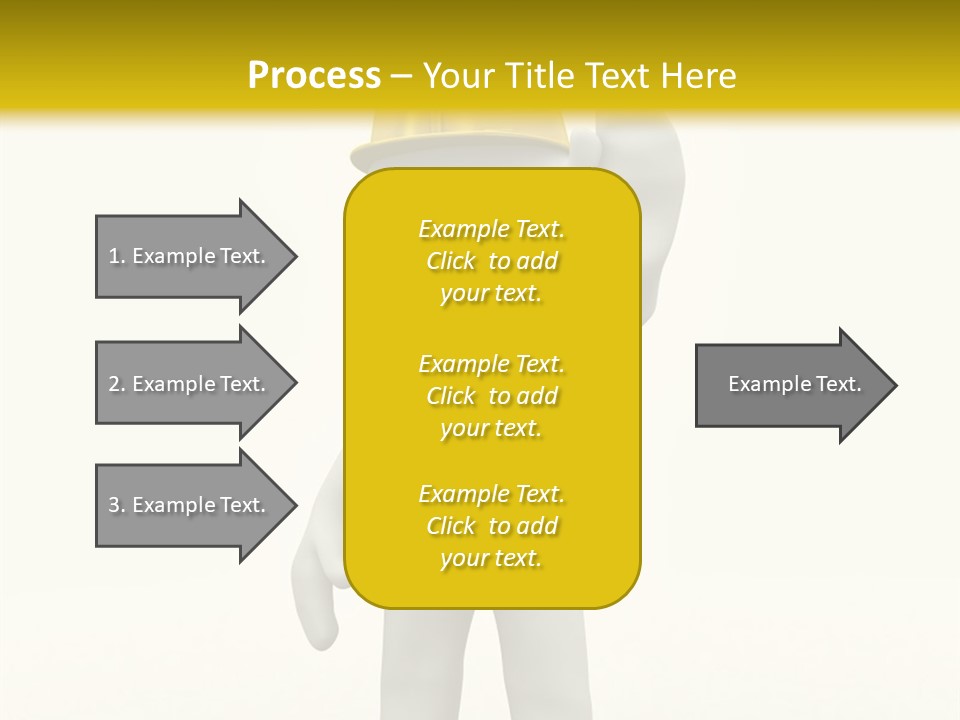 Process – Your Title Text Here

1. Example Text.

2. Example Text.

3. Example Text.

Example Text. Click to add your text.

Example Text. Click to add your text.

Example Text. Click to add your text.

Example Text.